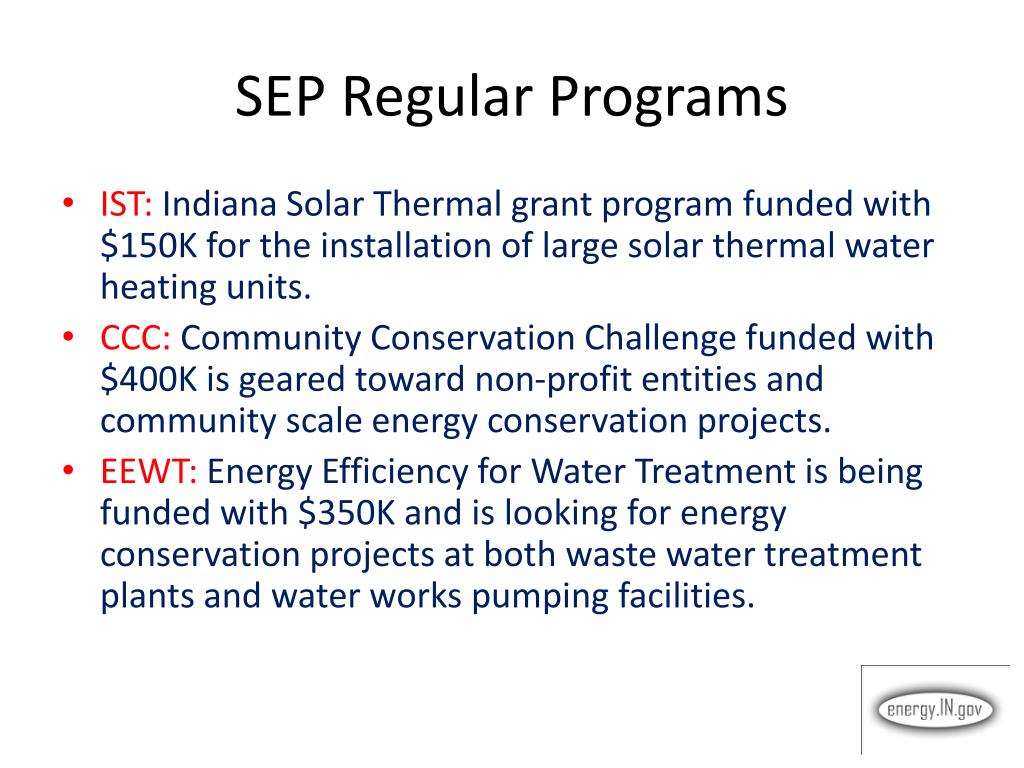 SEP Regular Programs

• IST: Indiana Solar Thermal grant program funded with \$150K for the installation of large solar thermal water heating units.
• CCC: Community Conservation Challenge funded with \$400K is geared toward non-profit entities and community scale energy conservation projects.
• EEWT: Energy Efficiency for Water Treatment is being funded with \$350K and is looking for energy conservation projects at both waste water treatment plants and water works pumping facilities.

energy.IN.gov